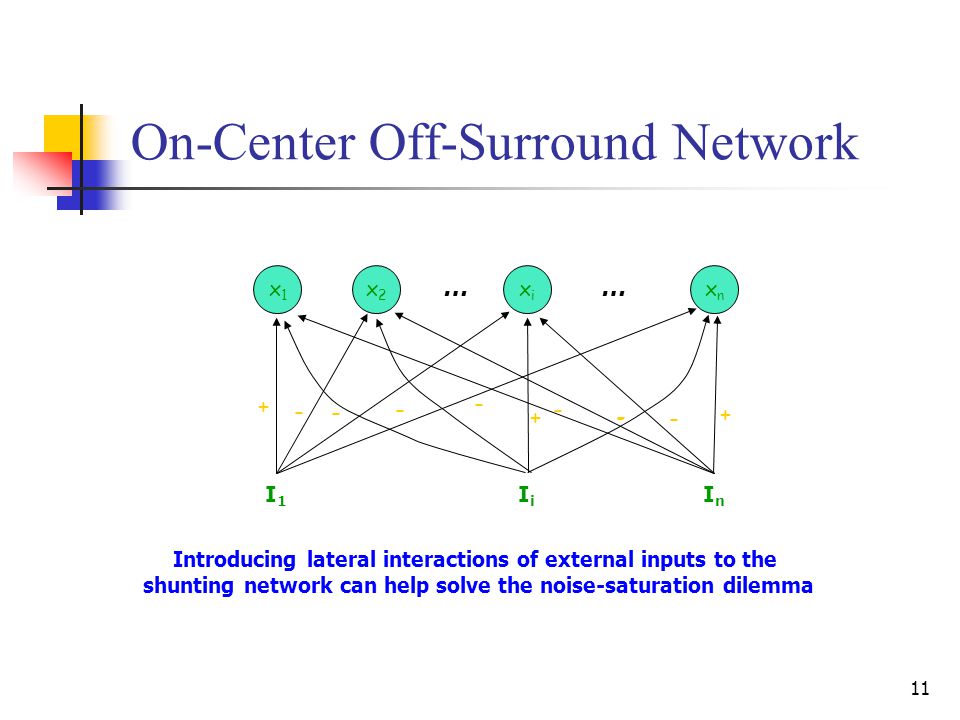 On-Center Off-Surround Network

$x_1$ $x_2$ … $x_i$ … $x_n$

+ - - - - + - - - +

$I_1$ $I_i$ $I_n$

Introducing lateral interactions of external inputs to the shunting network can help solve the noise-saturation dilemma

11